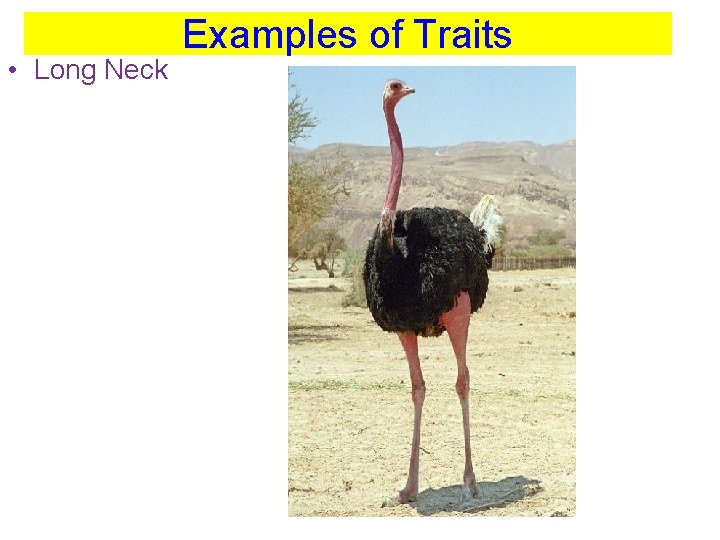 Examples of Traits

• Long Neck